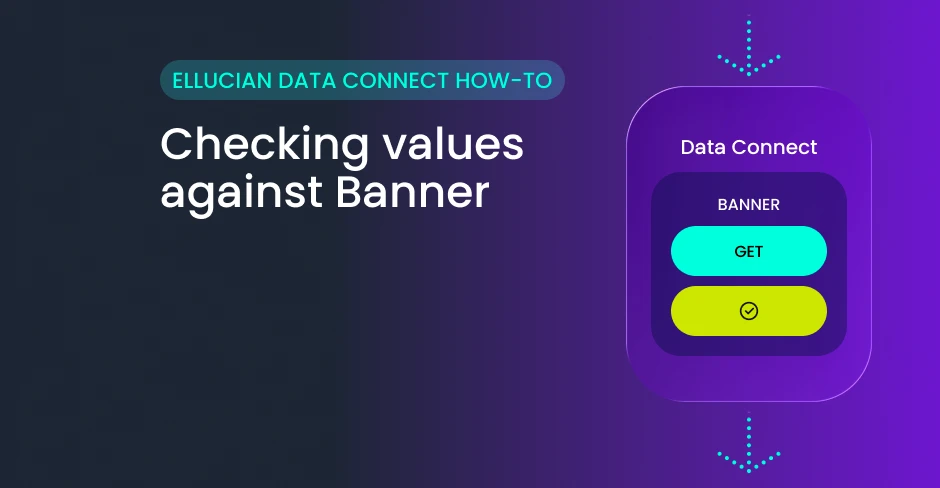 ELLUCIAN DATA CONNECT HOW-TO

Checking values against Banner

Data Connect

BANNER

GET